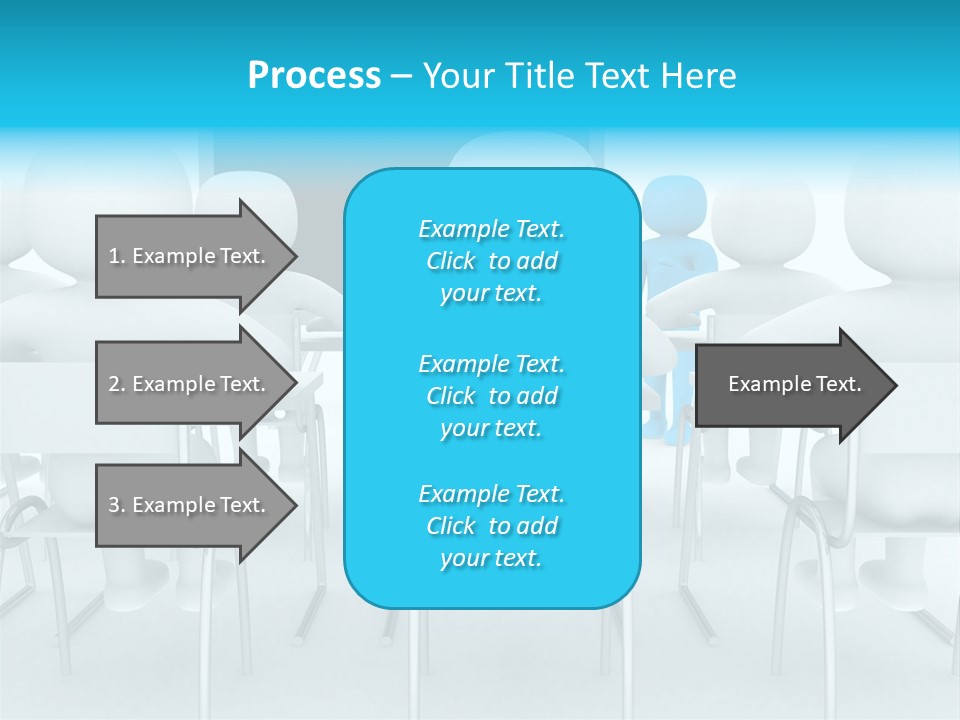 Process – Your Title Text Here

1. Example Text.

2. Example Text.

3. Example Text.

Example Text. Click to add your text.

Example Text. Click to add your text.

Example Text. Click to add your text.

Example Text.